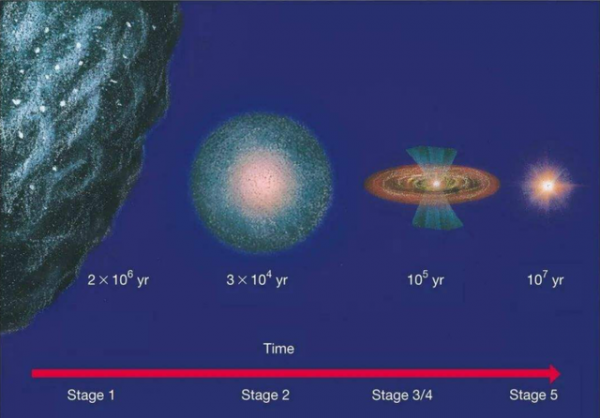 $2 \times 10^6$ yr

$3 \times 10^4$ yr

$10^5$ yr

$10^7$ yr

Time

Stage 1

Stage 2

Stage 3/4

Stage 5